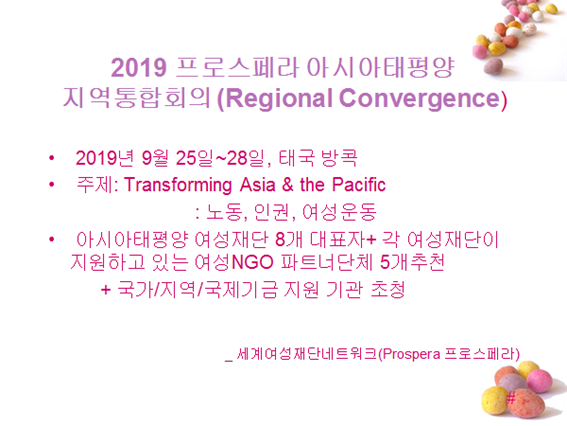 2019 프로스페라 아시아태평양 지역통합회의 (Regional Convergence)

• 2019년 9월 25일~28일, 태국 방콕
• 주제: Transforming Asia & the Pacific
: 노동, 인권, 여성운동
• 아시아태평양 여성재단 8개 대표자+ 각 여성재단이 지원하고 있는 여성NGO 파트너단체 5개추천
+ 국가/지역/국제기금 지원 기관 초청

_ 세계여성재단네트워크(Prospera 프로스페라)

#